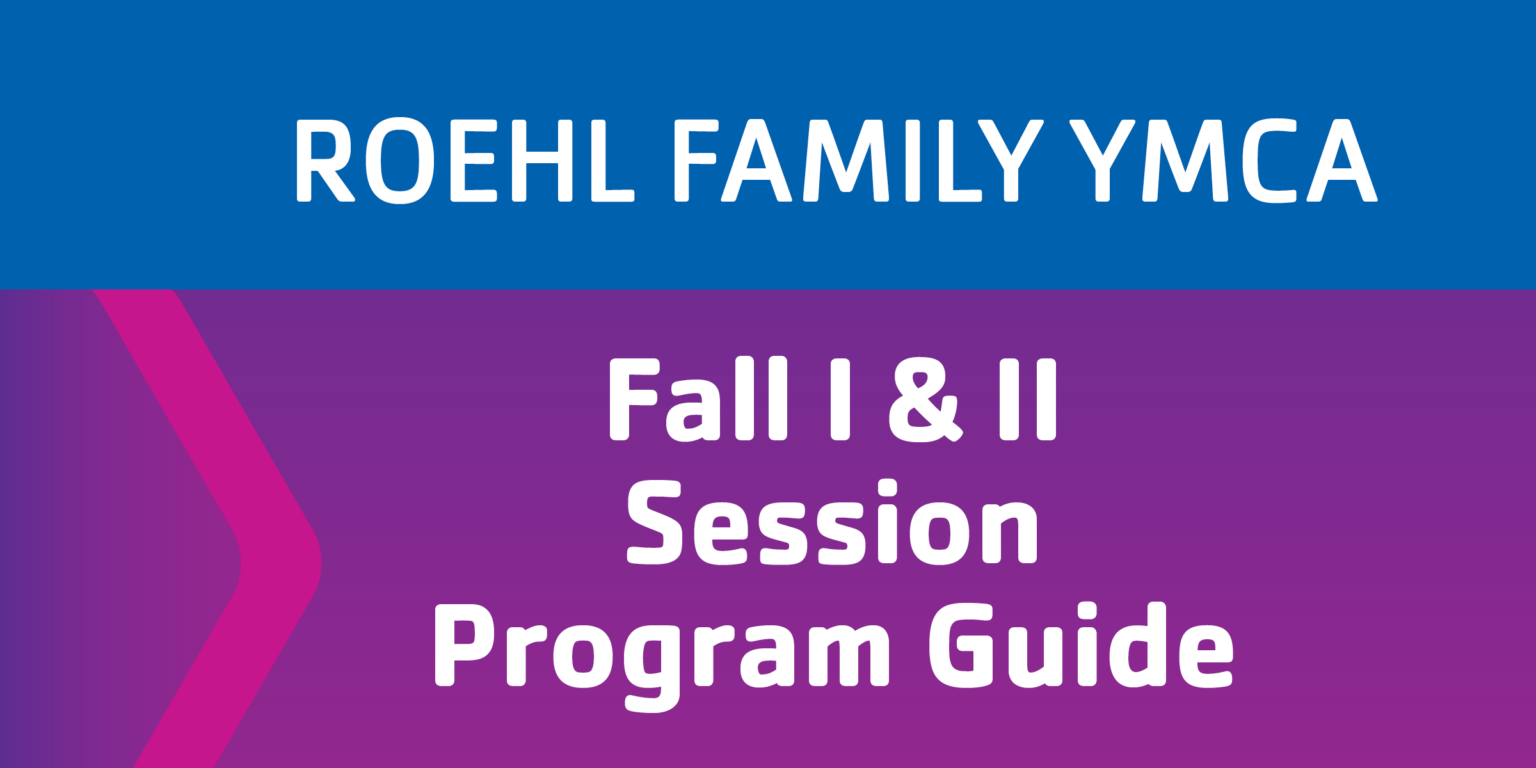 ROEHL FAMILY YMCA

Fall I & II
Session
Program Guide